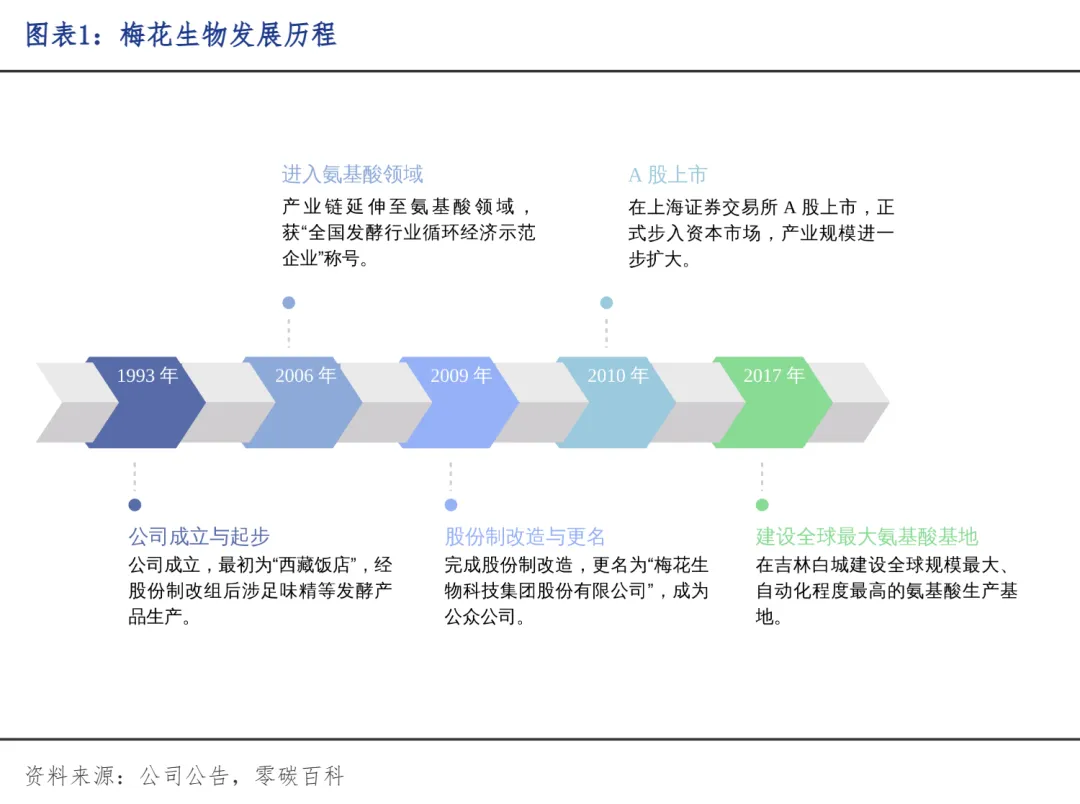 图表1：梅花生物发展历程

进入氨基酸领域
产业链延伸至氨基酸领域，获“全国发酵行业循环经济示范企业”称号。

A 股上市
在上海证券交易所 A 股上市，正式步入资本市场，产业规模进一步扩大。

1993 年
2006 年
2009 年
2010 年
2017 年

公司成立与起步
公司成立，最初为“西藏饭店”，经股份制改组后涉足味精等发酵产品生产。

股份制改造与更名
完成股份制改造，更名为“梅花生物科技集团股份有限公司”，成为公众公司。

建设全球最大氨基酸基地
在吉林白城建设全球规模最大、自动化程度最高的氨基酸生产基地。

资料来源：公司公告，零碳百科